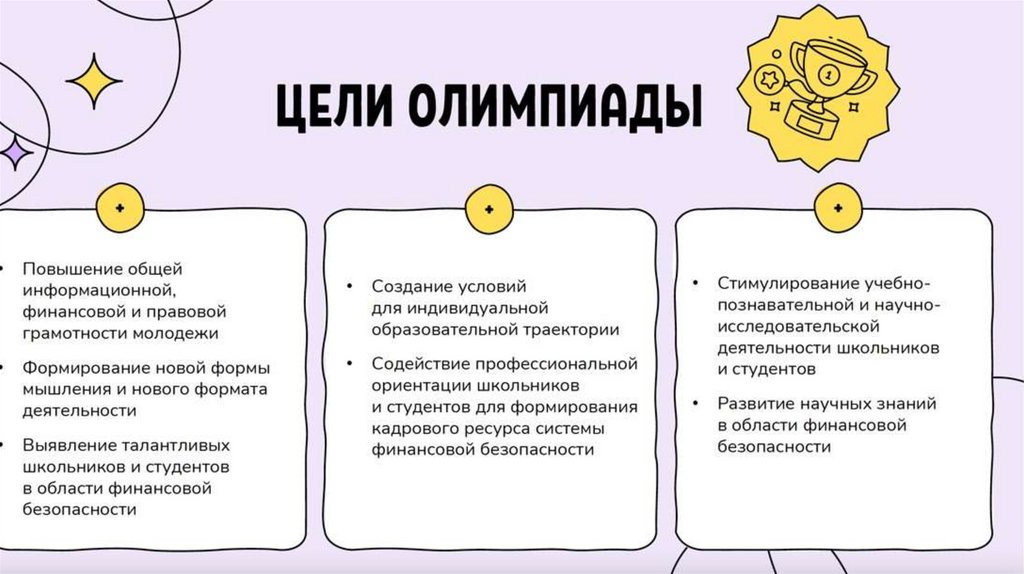 ЦЕЛИ ОЛИМПИАДЫ

1

• Повышение общей информационной, финансовой и правовой грамотности молодежи

• Формирование новой формы мышления и нового формата деятельности

• Выявление талантливых школьников и студентов в области финансовой безопасности

• Создание условий для индивидуальной образовательной траектории

• Содействие профессиональной ориентации школьников и студентов для формирования кадрового ресурса системы финансовой безопасности

• Стимулирование учебно-познавательной и научно-исследовательской деятельности школьников и студентов

• Развитие научных знаний в области финансовой безопасности